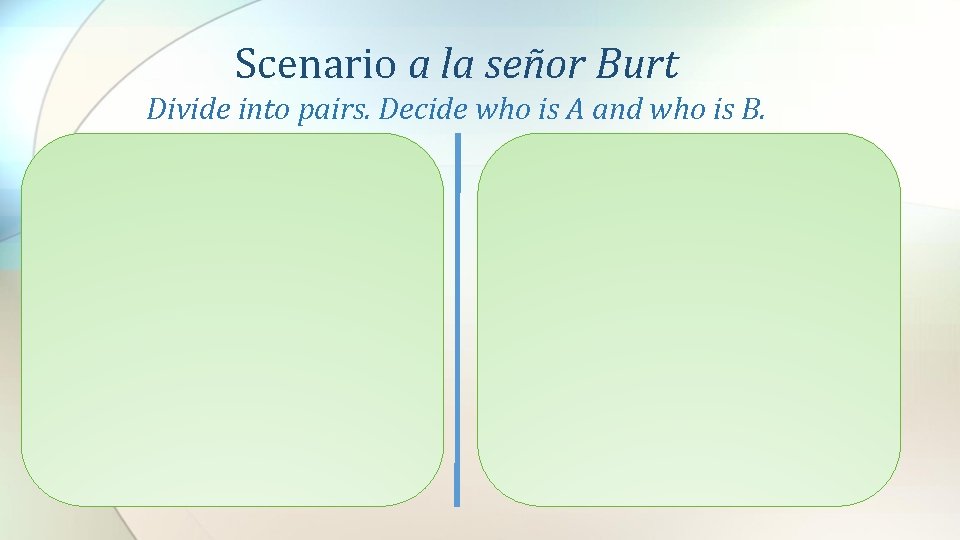 Scenario a la señor Burt

Divide into pairs. Decide who is A and who is B.